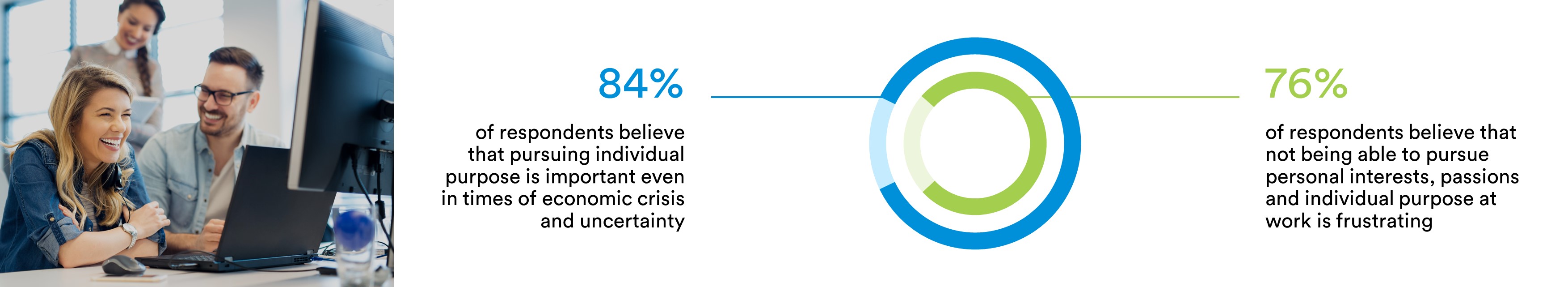 84%

of respondents believe that pursuing individual purpose is important even in times of economic crisis and uncertainty

76%

of respondents believe that not being able to pursue personal interests, passions and individual purpose at work is frustrating